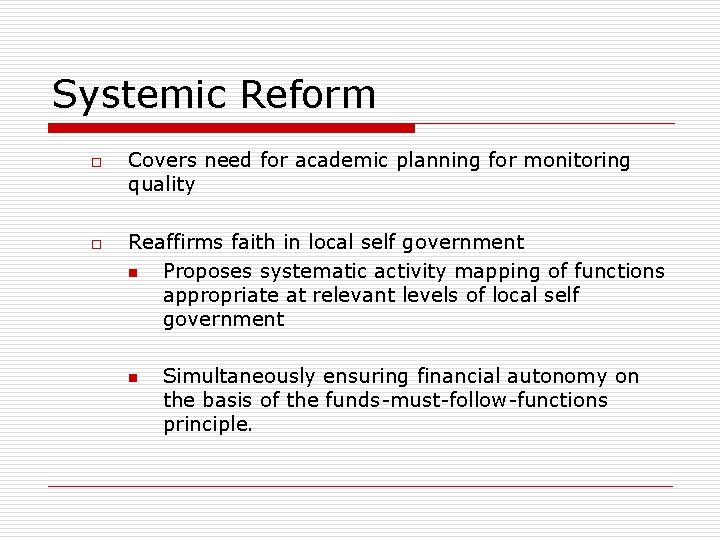 Systemic Reform

Covers need for academic planning for monitoring quality

Reaffirms faith in local self government

Proposes systematic activity mapping of functions appropriate at relevant levels of local self government

Simultaneously ensuring financial autonomy on the basis of the funds-must-follow-functions principle.